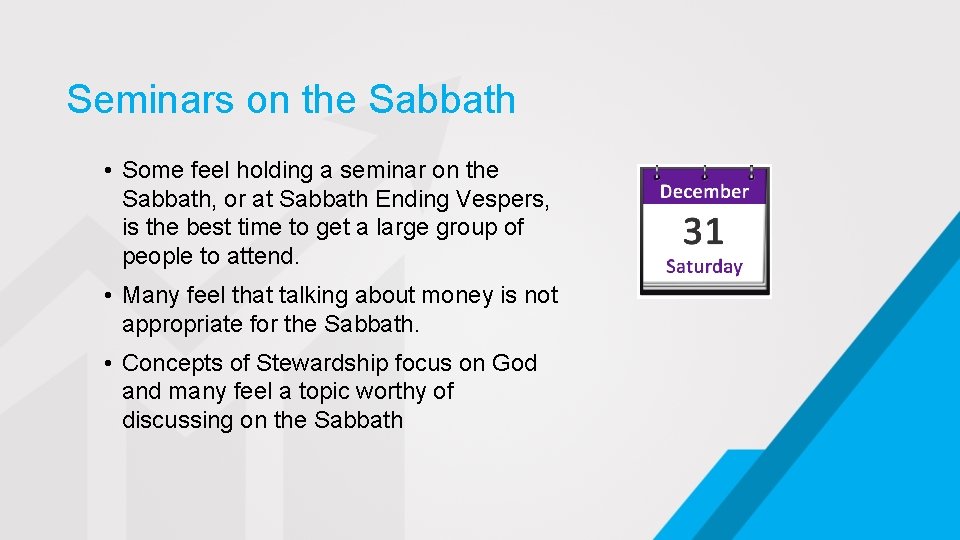 Seminars on the Sabbath

• Some feel holding a seminar on the Sabbath, or at Sabbath Ending Vespers, is the best time to get a large group of people to attend.

• Many feel that talking about money is not appropriate for the Sabbath.

• Concepts of Stewardship focus on God and many feel a topic worthy of discussing on the Sabbath

December
31
Saturday